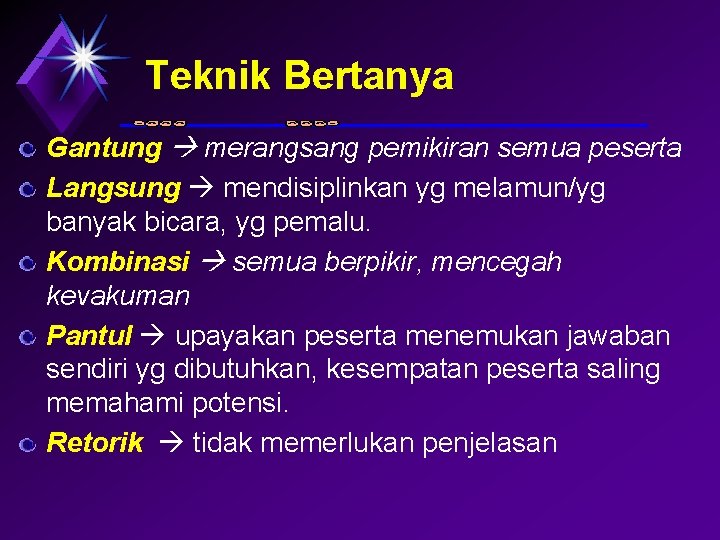 Teknik Bertanya

Gantung → merangsang pemikiran semua peserta

Langsung → mendisiplinkan yg melamun/yg banyak bicara, yg pemalu.

Kombinasi → semua berpikir, mencegah kevakuman

Pantul → upayakan peserta menemukan jawaban sendiri yg dibutuhkan, kesempatan peserta saling memahami potensi.

Retorik → tidak memerlukan penjelasan